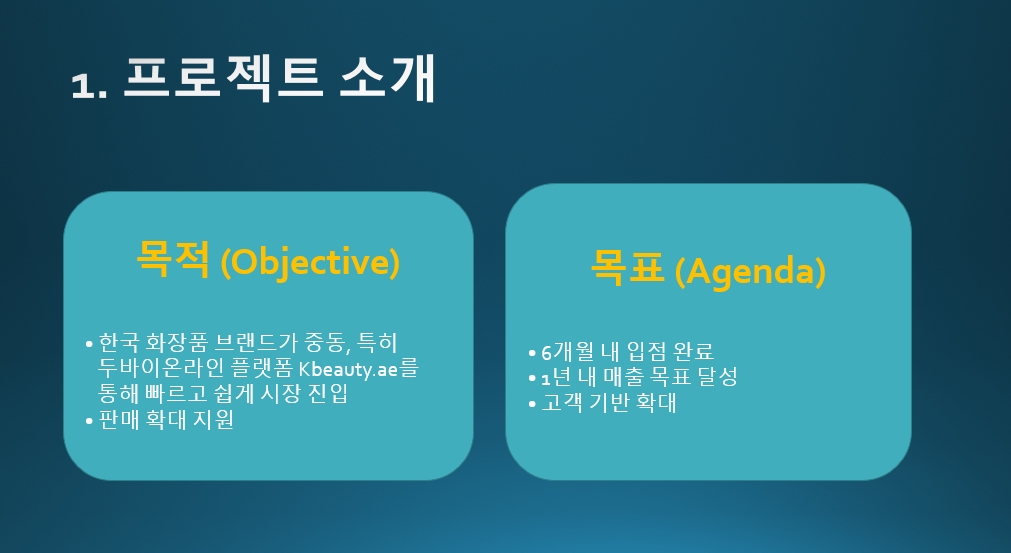 1. 프로젝트 소개

목적 (Objective)

• 한국 화장품 브랜드가 중동, 특히 두바이온라인 플랫폼 Kbeauty.ae를 통해 빠르고 쉽게 시장 진입
• 판매 확대 지원

목표 (Agenda)

• 6개월 내 입점 완료
• 1년 내 매출 목표 달성
• 고객 기반 확대